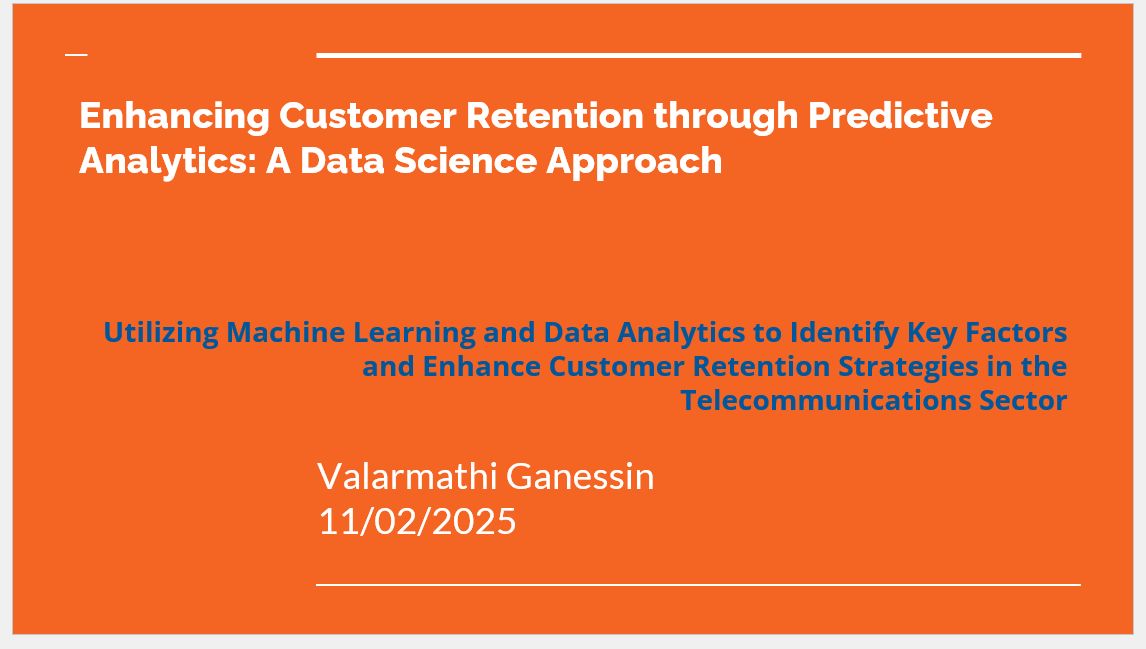 Enhancing Customer Retention through Predictive Analytics: A Data Science Approach

Utilizing Machine Learning and Data Analytics to Identify Key Factors and Enhance Customer Retention Strategies in the Telecommunications Sector

Valarmathi Ganessin
11/02/2025